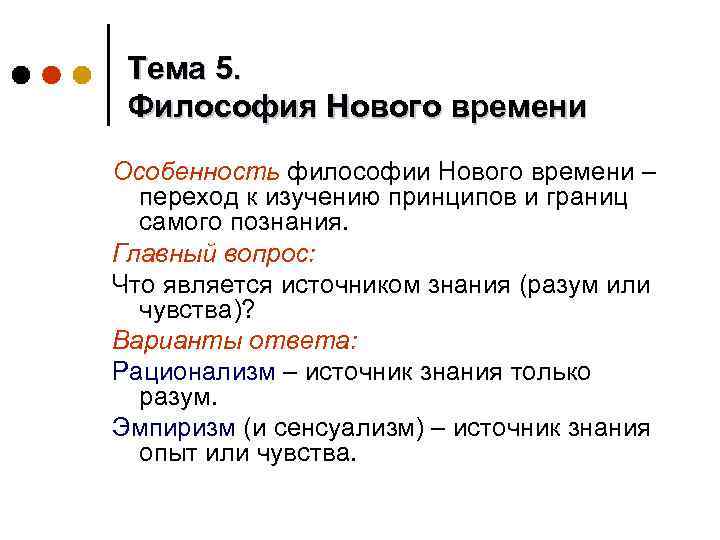 Тема 5.
Философия Нового времени

Особенность философии Нового времени – переход к изучению принципов и границ самого познания.

Главный вопрос:

Что является источником знания (разум или чувства)?

Варианты ответа:

Рационализм – источник знания только разум.

Эмпиризм (и сенсуализм) – источник знания опыт или чувства.